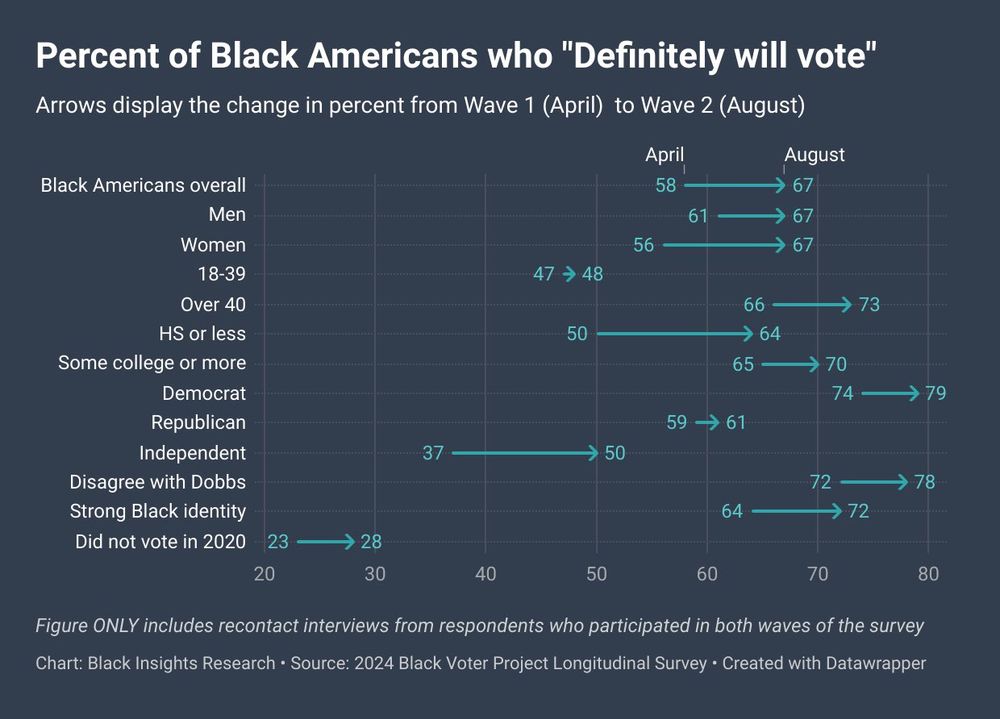 Percent of Black Americans who "Definitely will vote"

Arrows display the change in percent from Wave 1 (April) to Wave 2 (August)

April August

Black Americans overall 58 67
Men 61 67
Women 56 67
18-39 47 48
Over 40 66 73
HS or less 50 64
Some college or more 65 70
Democrat 74 79
Republican 59 61
Independent 37 50
Disagree with Dobbs 72 78
Strong Black identity 64 72
Did not vote in 2020 23 28

20 30 40 50 60 70 80

Figure ONLY includes recontact interviews from respondents who participated in both waves of the survey

Chart: Black Insights Research • Source: 2024 Black Voter Project Longitudinal Survey • Created with Datawrapper